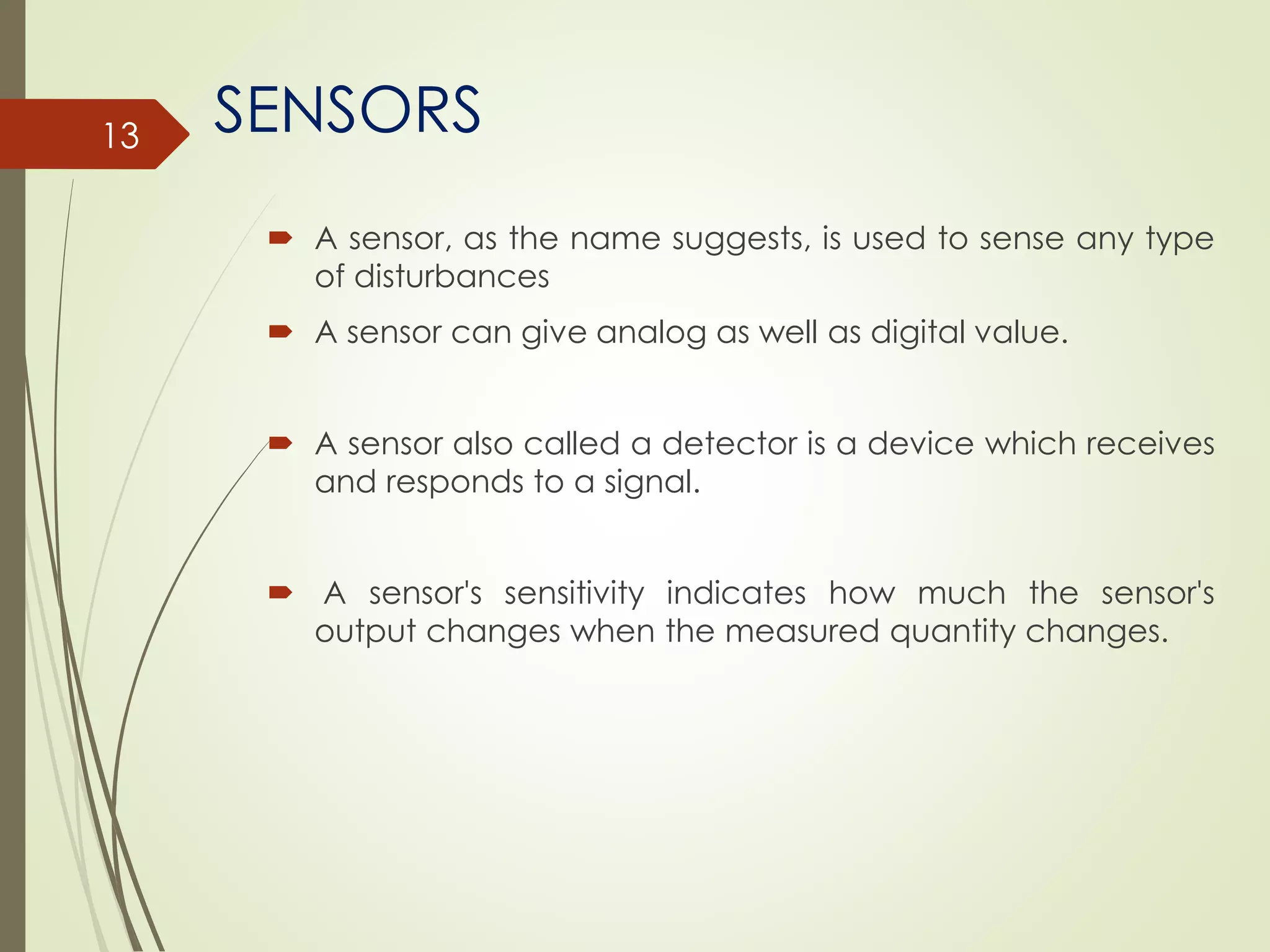 13

SENSORS

A sensor, as the name suggests, is used to sense any type of disturbances

A sensor can give analog as well as digital value.

A sensor also called a detector is a device which receives and responds to a signal.

A sensor's sensitivity indicates how much the sensor's output changes when the measured quantity changes.